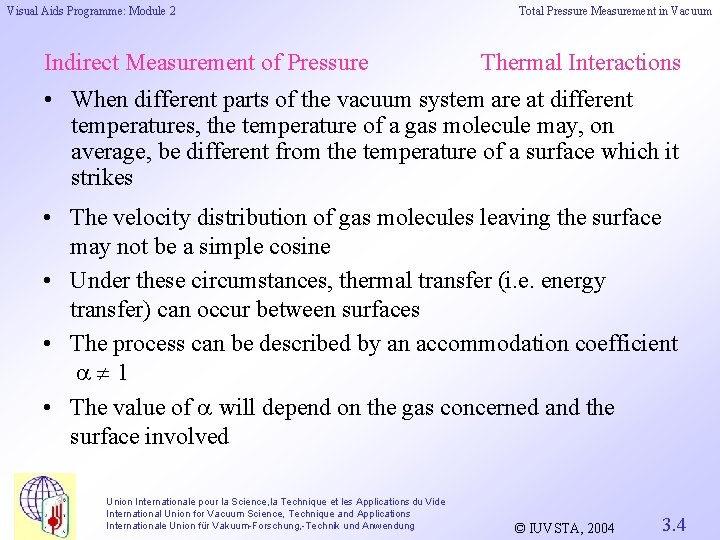 Visual Aids Programme: Module 2

Total Pressure Measurement in Vacuum

Indirect Measurement of Pressure

Thermal Interactions

• When different parts of the vacuum system are at different temperatures, the temperature of a gas molecule may, on average, be different from the temperature of a surface which it strikes

• The velocity distribution of gas molecules leaving the surface may not be a simple cosine

• Under these circumstances, thermal transfer (i.e. energy transfer) can occur between surfaces

• The process can be described by an accommodation coefficient $\alpha \neq 1$

• The value of $\alpha$ will depend on the gas concerned and the surface involved

Union Internationale pour la Science,la Technique et les Applications du Vide
International Union for Vacuum Science, Technique and Applications
Internationale Union für Vakuum-Forschung,-Technik und Anwendung

© IUVSTA, 2004

3.4